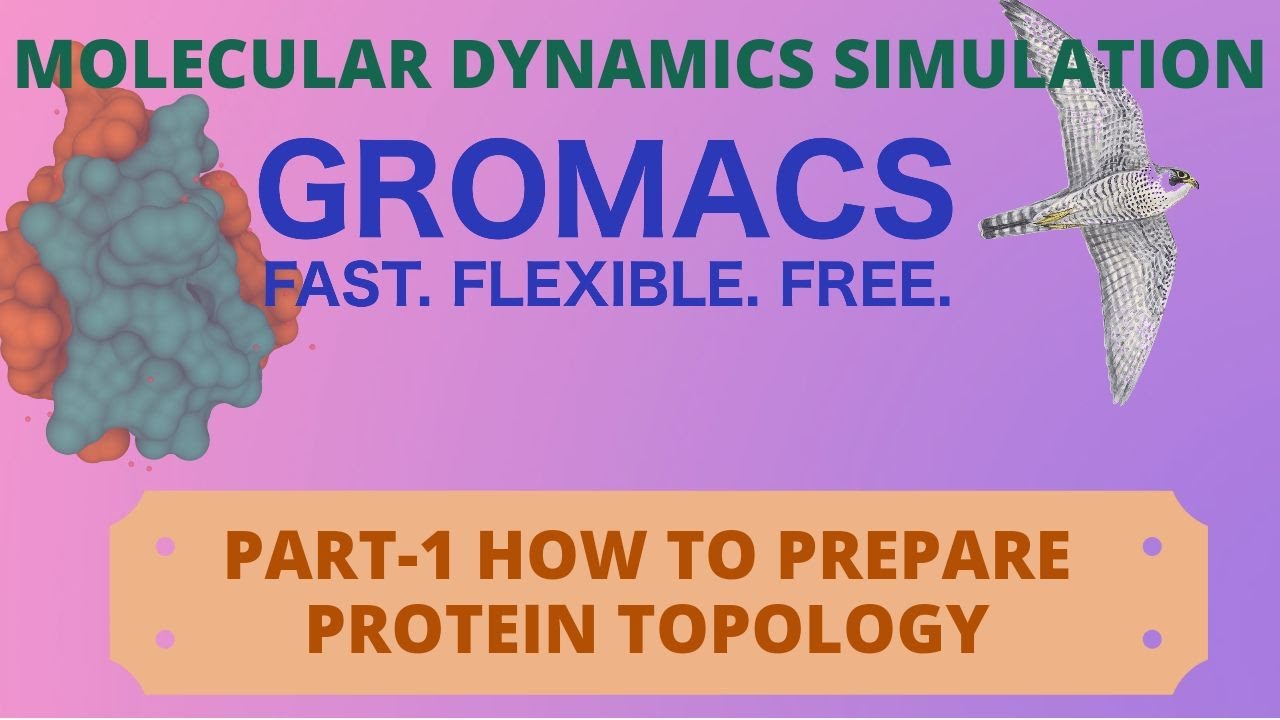 MOLECULAR DYNAMICS SIMULATION

GROMACS

FAST. FLEXIBLE. FREE.

PART-1 HOW TO PREPARE PROTEIN TOPOLOGY